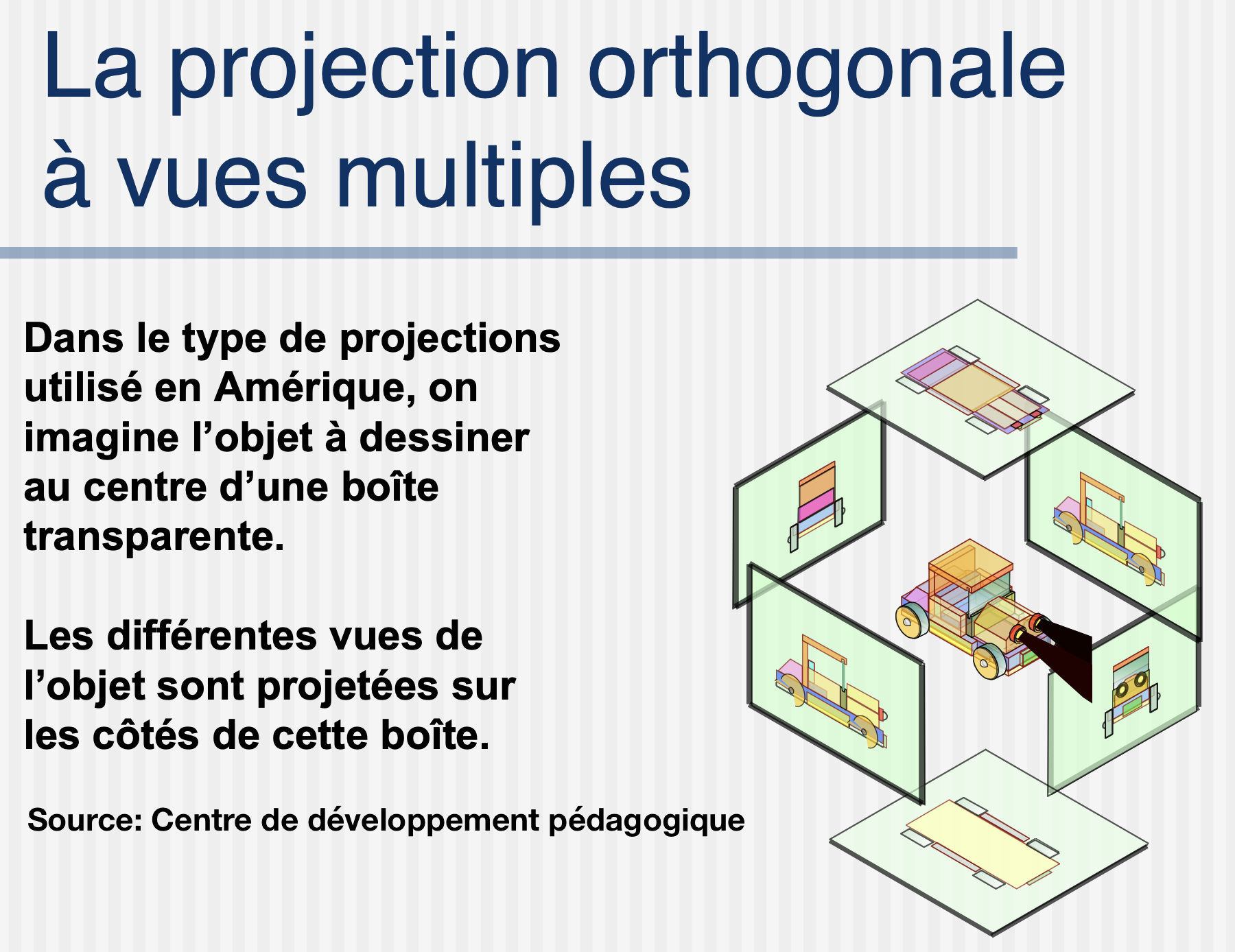 La projection orthogonale à vues multiples

Dans le type de projections utilisé en Amérique, on imagine l’objet à dessiner au centre d’une boîte transparente.

Les différentes vues de l’objet sont projetées sur les côtés de cette boîte.

Source: Centre de développement pédagogique